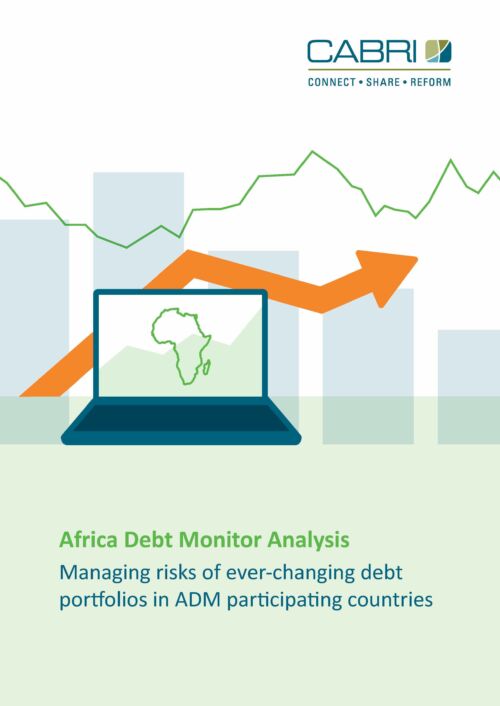 CABRI
CONNECT • SHARE • REFORM

Africa Debt Monitor Analysis

Managing risks of ever-changing debt portfolios in ADM participating countries